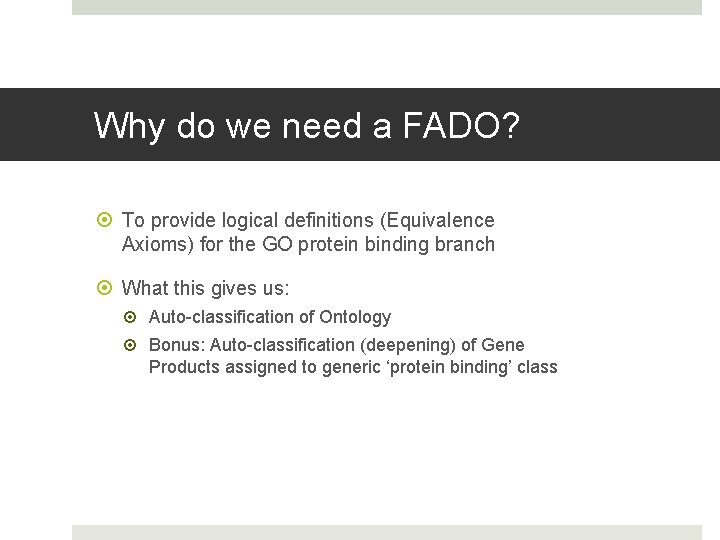 Why do we need a FADO?

To provide logical definitions (Equivalence Axioms) for the GO protein binding branch

What this gives us:

Auto-classification of Ontology

Bonus: Auto-classification (deepening) of Gene Products assigned to generic ‘protein binding’ class